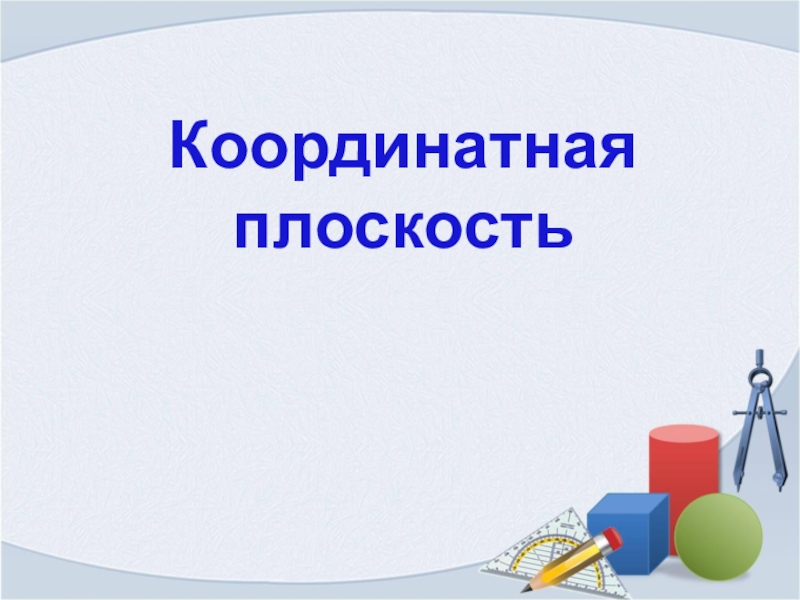 Координатная плоскость